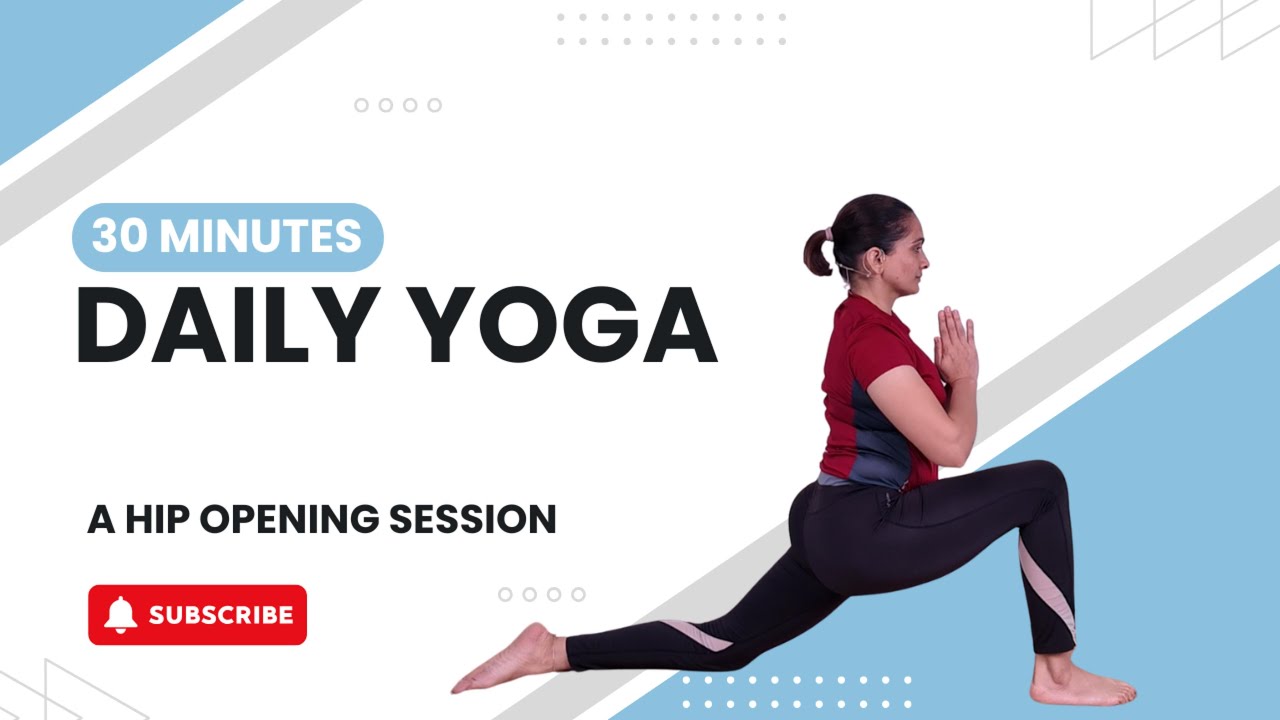 30 MINUTES
DAILY YOGA

A HIP OPENING SESSION

SUBSCRIBE